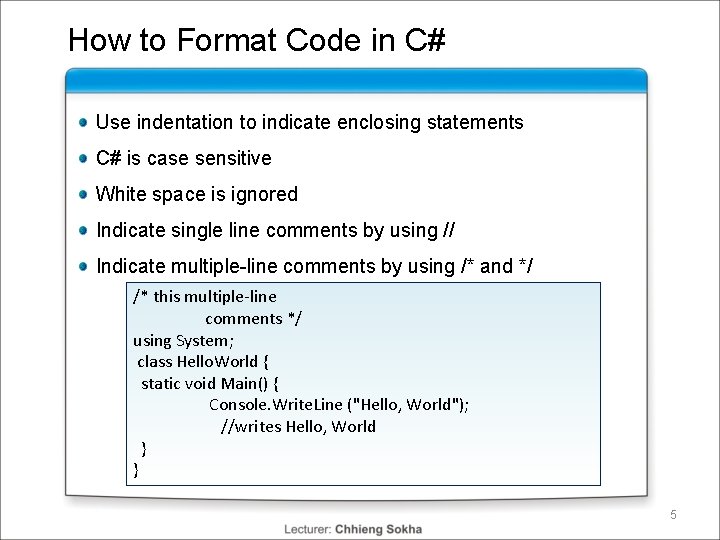 How to Format Code in C#

- Use indentation to indicate enclosing statements
- C# is case sensitive
- White space is ignored
- Indicate single line comments by using //
- Indicate multiple-line comments by using /* and */

/* this multiple-line
comments */
using System;
class HelloWorld {
static void Main() {
Console.WriteLine ("Hello, World");
//writes Hello, World
}
}

5

Lecturer: Chhieng Sokha